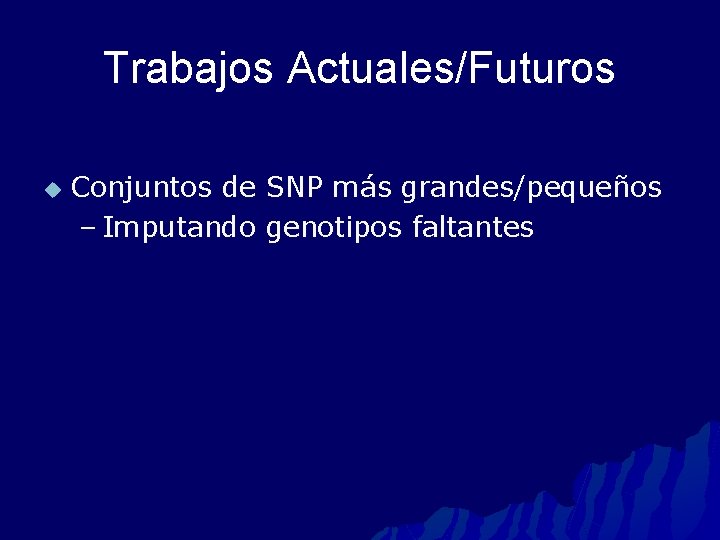 Trabajos Actuales/Futuros

◆ Conjuntos de SNP más grandes/pequeños
– Imputando genotipos faltantes